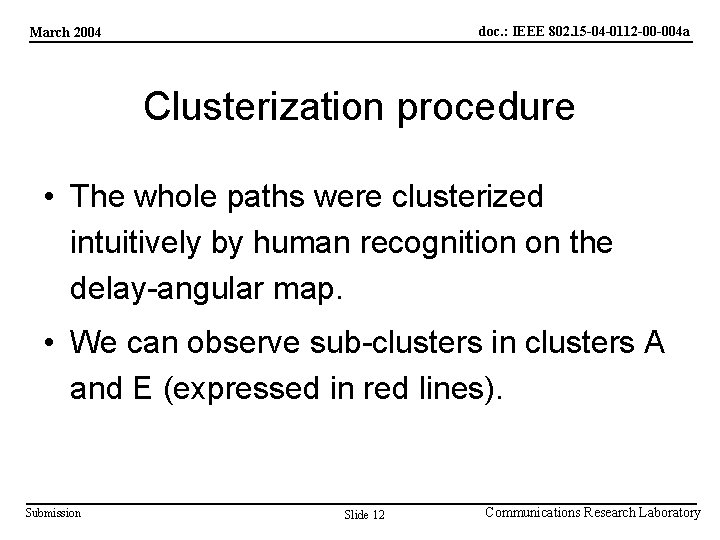 March 2004

doc.: IEEE 802.15-04-0112-00-004a

Clusterization procedure

• The whole paths were clusterized intuitively by human recognition on the delay-angular map.

• We can observe sub-clusters in clusters A and E (expressed in red lines).

Submission

Slide 12

Communications Research Laboratory